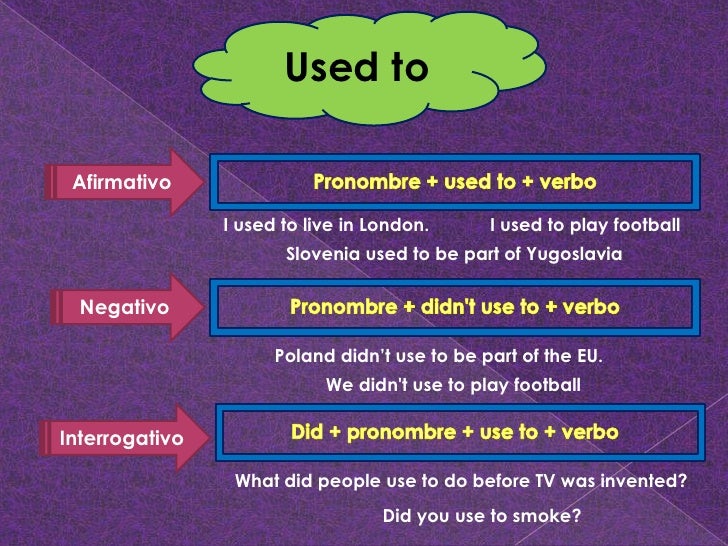 Used to

Afirmativo

Pronombre + used to + verbo

I used to live in London. I used to play football

Slovenia used to be part of Yugoslavia

Negativo

Pronombre + didn't use to + verbo

Poland didn't use to be part of the EU.

We didn't use to play football

Interrogativo

Did + pronombre + use to + verbo

What did people use to do before TV was invented?

Did you use to smoke?